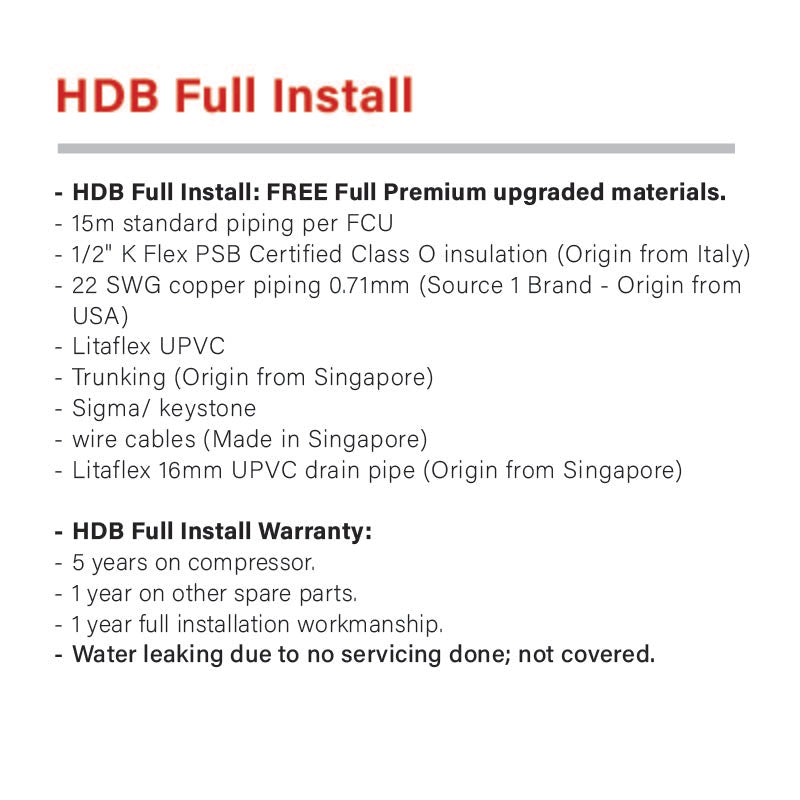 HDB Full Install

- HDB Full Install: FREE Full Premium upgraded materials.
- 15m standard piping per FCU
- 1/2" K Flex PSB Certified Class O insulation (Origin from Italy)
- 22 SWG copper piping 0.71mm (Source 1 Brand - Origin from USA)
- Litaflex UPVC
- Trunking (Origin from Singapore)
- Sigma/ keystone
- wire cables (Made in Singapore)
- Litaflex 16mm UPVC drain pipe (Origin from Singapore)

- HDB Full Install Warranty:
- 5 years on compressor.
- 1 year on other spare parts.
- 1 year full installation workmanship.
- Water leaking due to no servicing done; not covered.